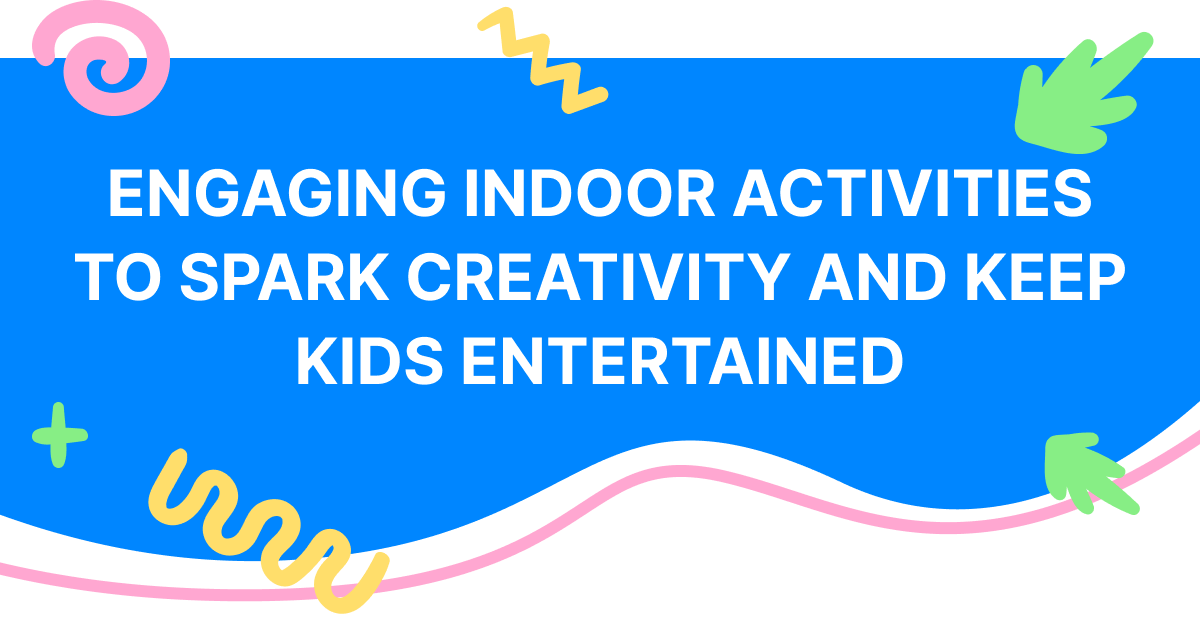 ENGAGING INDOOR ACTIVITIES TO SPARK CREATIVITY AND KEEP KIDS ENTERTAINED